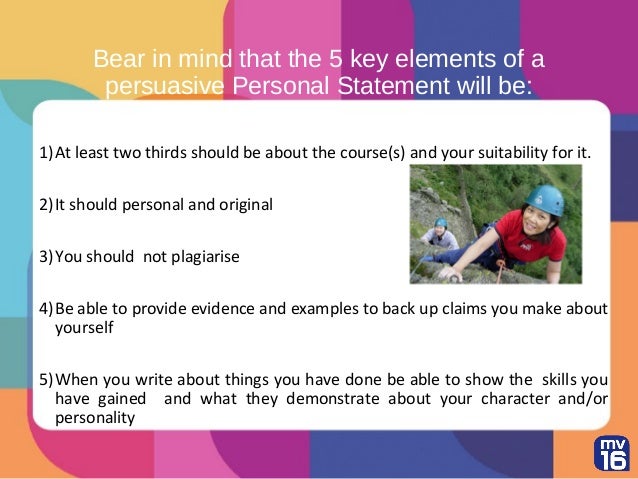 Bear in mind that the 5 key elements of a persuasive Personal Statement will be:

1) At least two thirds should be about the course(s) and your suitability for it.

2) It should personal and original

3) You should not plagiarise

4) Be able to provide evidence and examples to back up claims you make about yourself

5) When you write about things you have done be able to show the skills you have gained and what they demonstrate about your character and/or personality

mv 16